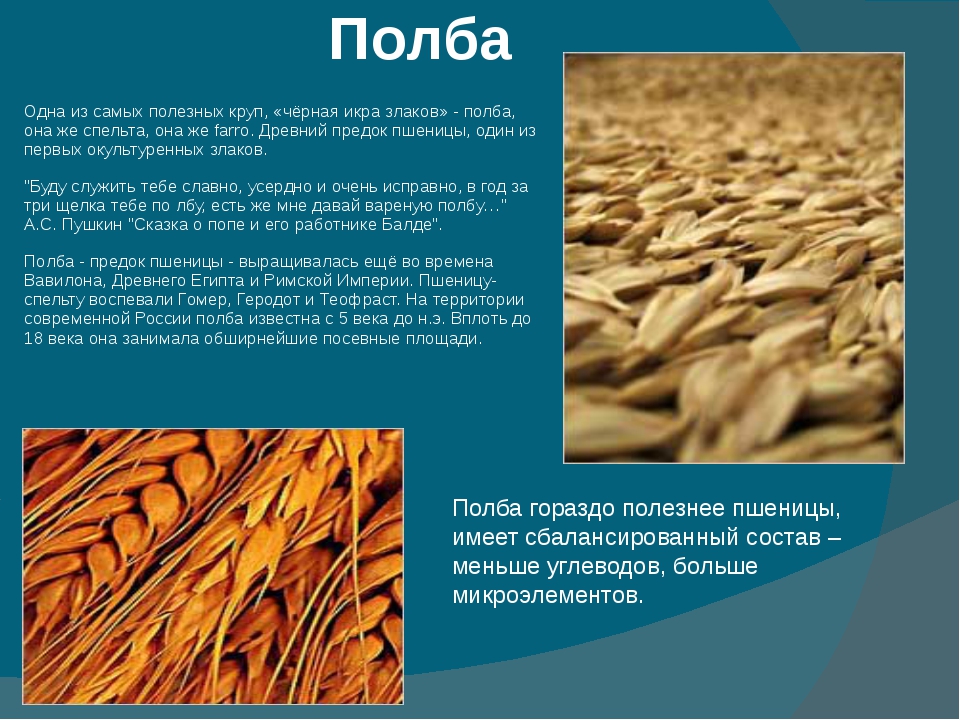 Полба

Одна из самых полезных круп, «чёрная икра злаков» - полба, она же спельта, она же farro. Древний предок пшеницы, один из первых окультуренных злаков.

"Буду служить тебе славно, усердно и очень исправно, в год за три щелка тебе по лбу, есть же мне давай вареную полбу…" А.С. Пушкин "Сказка о попе и его работнике Балде".

Полба - предок пшеницы - выращивалась ещё во времена Вавилона, Древнего Египта и Римской Империи. Пшеницу-спельту воспевали Гомер, Геродот и Теофраст. На территории современной России полба известна с 5 века до н.э. Вплоть до 18 века она занимала обширнейшие посевные площади.

Полба гораздо полезнее пшеницы, имеет сбалансированный состав – меньше углеводов, больше микроэлементов.